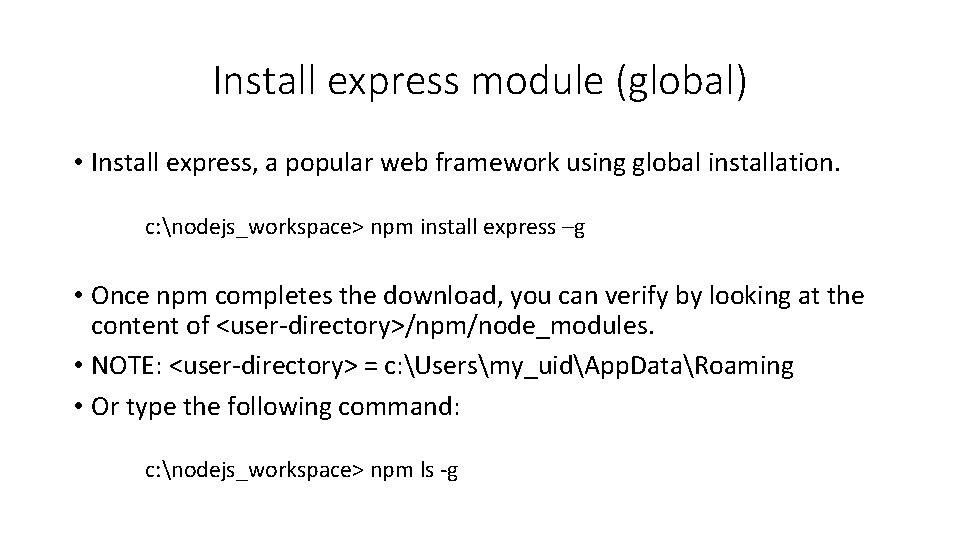 Install express module (global)

• Install express, a popular web framework using global installation.

c:\nodejs_workspace> npm install express –g

• Once npm completes the download, you can verify by looking at the content of <user-directory>/npm/node_modules.
• NOTE: <user-directory> = c:\Users\my_uid\AppData\Roaming
• Or type the following command:

c:\nodejs_workspace> npm ls -g